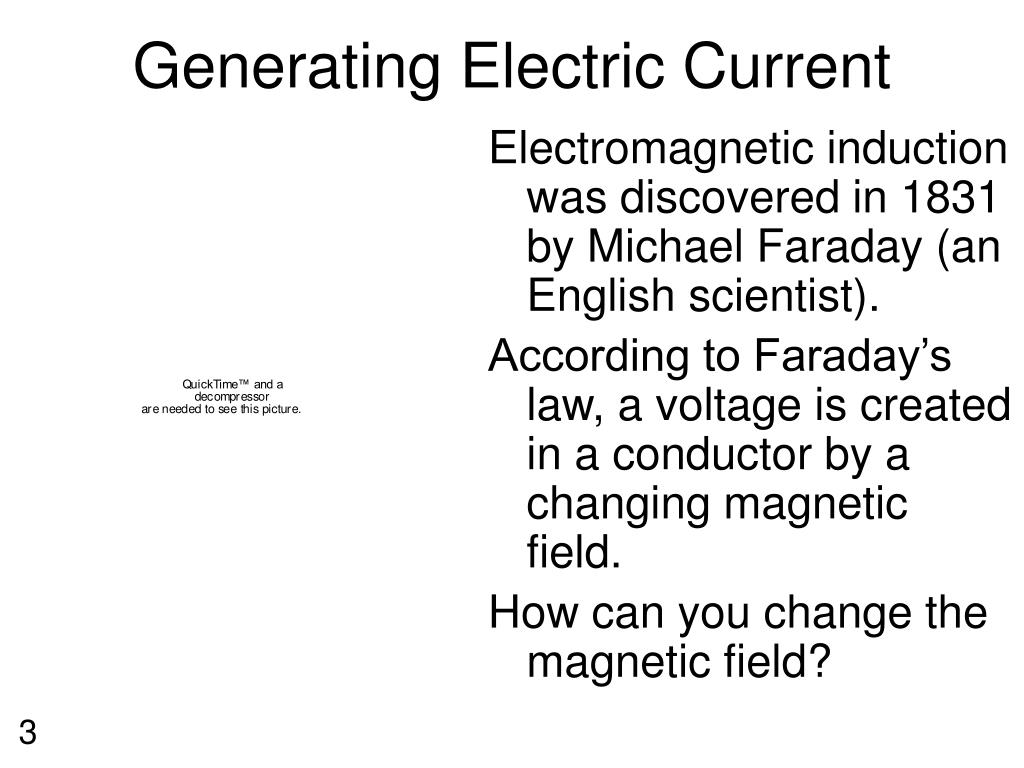 Generating Electric Current

QuickTime™ and a decompressor are needed to see this picture.

Electromagnetic induction was discovered in 1831 by Michael Faraday (an English scientist).

According to Faraday’s law, a voltage is created in a conductor by a changing magnetic field.

How can you change the magnetic field?

3